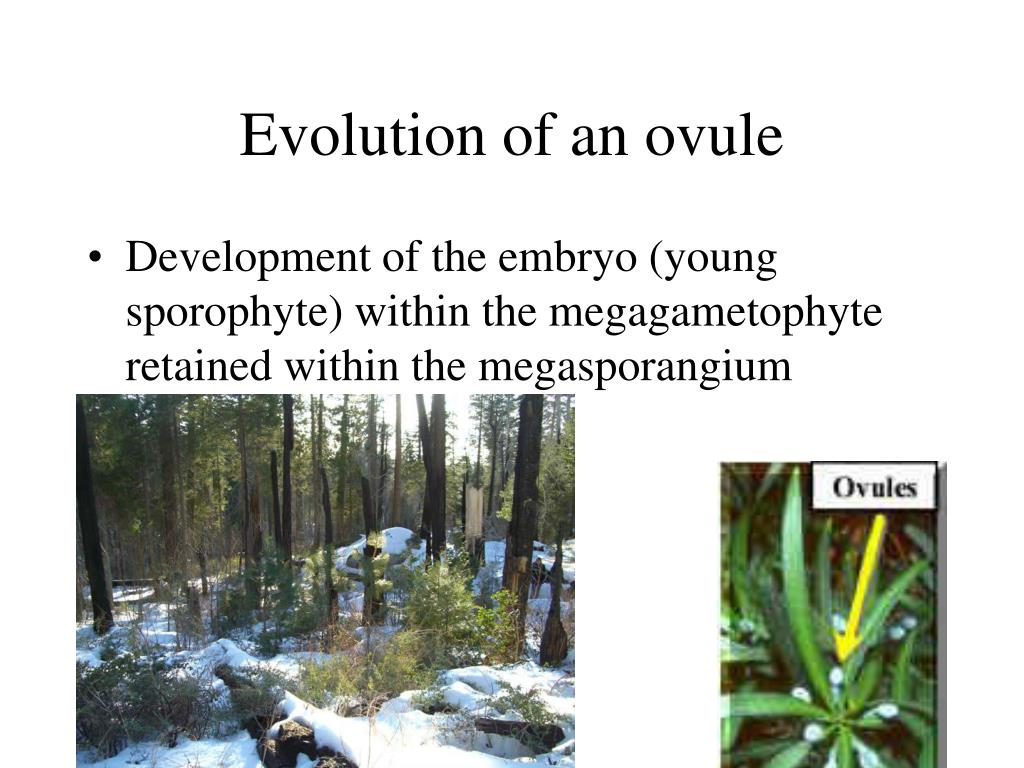 Evolution of an ovule

• Development of the embryo (young sporophyte) within the megagametophyte retained within the megasporangium

Ovules